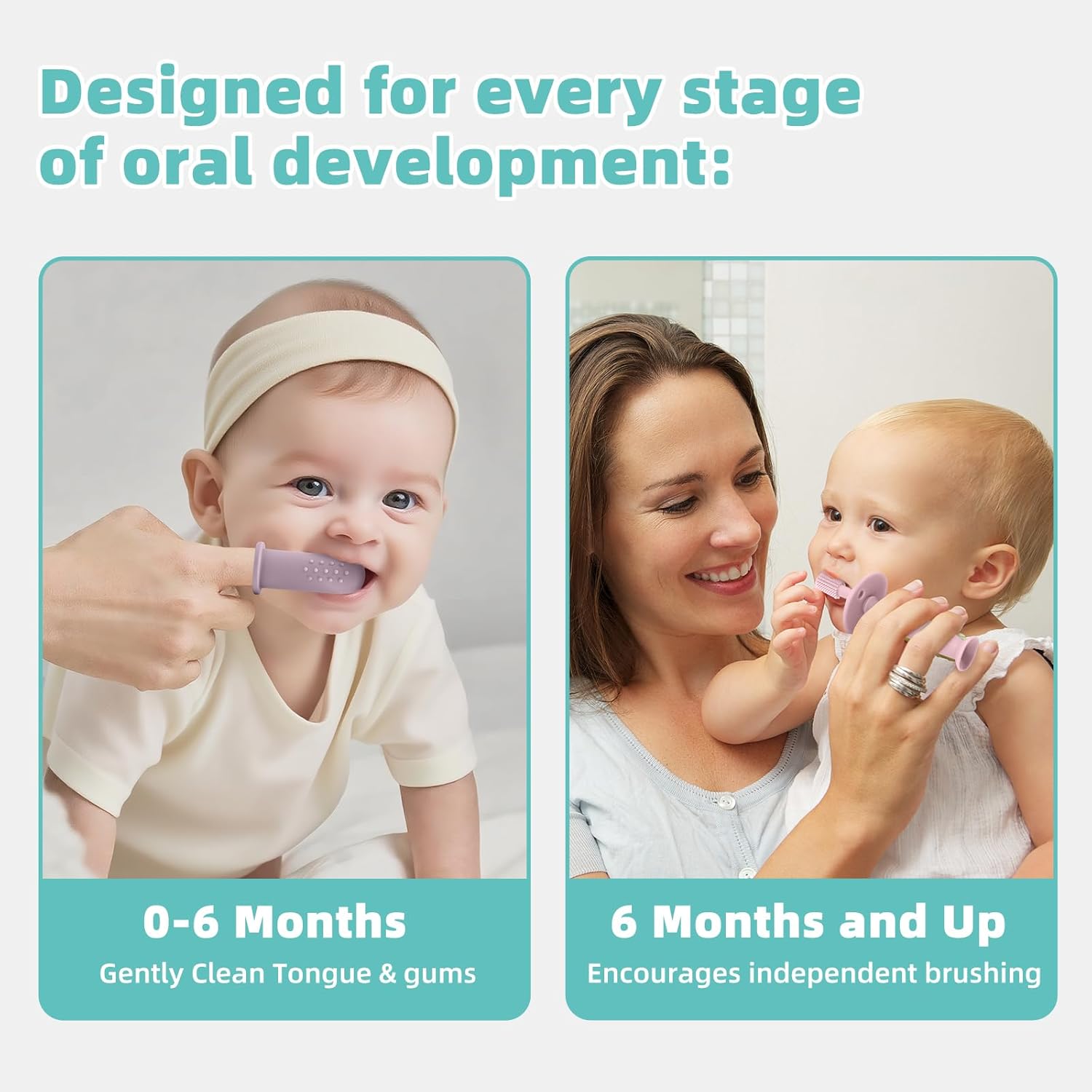 Designed for every stage of oral development:

0-6 Months
Gently Clean Tongue & gums

6 Months and Up
Encourages independent brushing